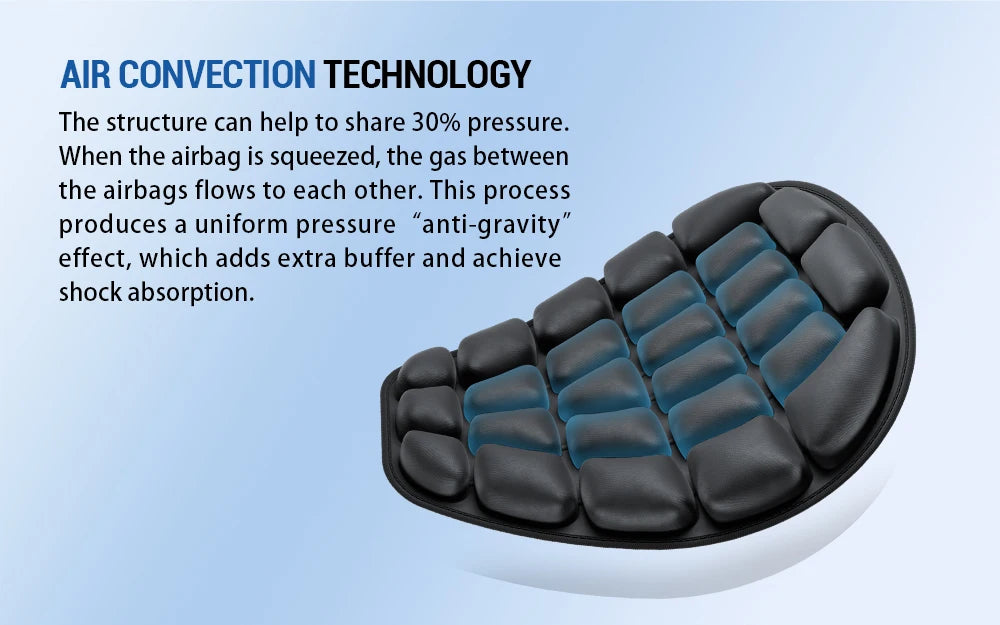 AIR CONVECTION TECHNOLOGY

The structure can help to share 30% pressure. When the airbag is squeezed, the gas between the airbags flows to each other. This process produces a uniform pressure “anti-gravity” effect, which adds extra buffer and achieve shock absorption.